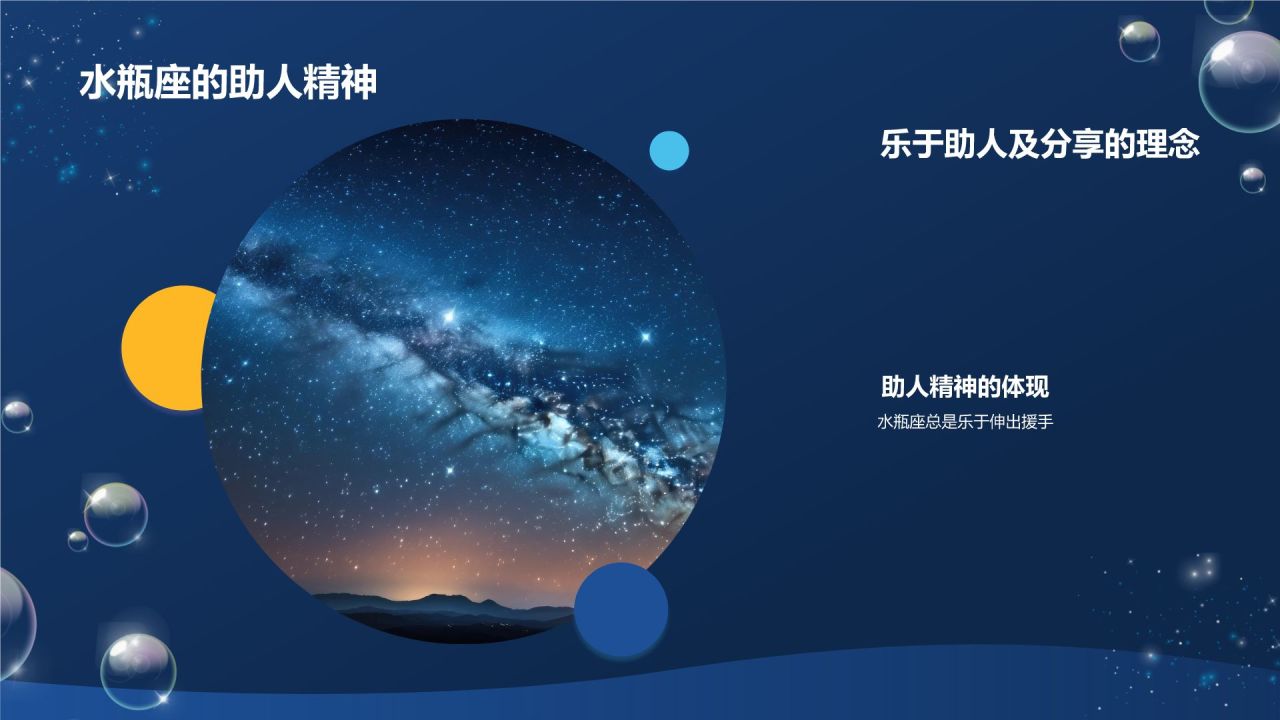 水瓶座的助人精神

乐于助人及分享的理念

助人精神的体现

水瓶座总是乐于伸出援手